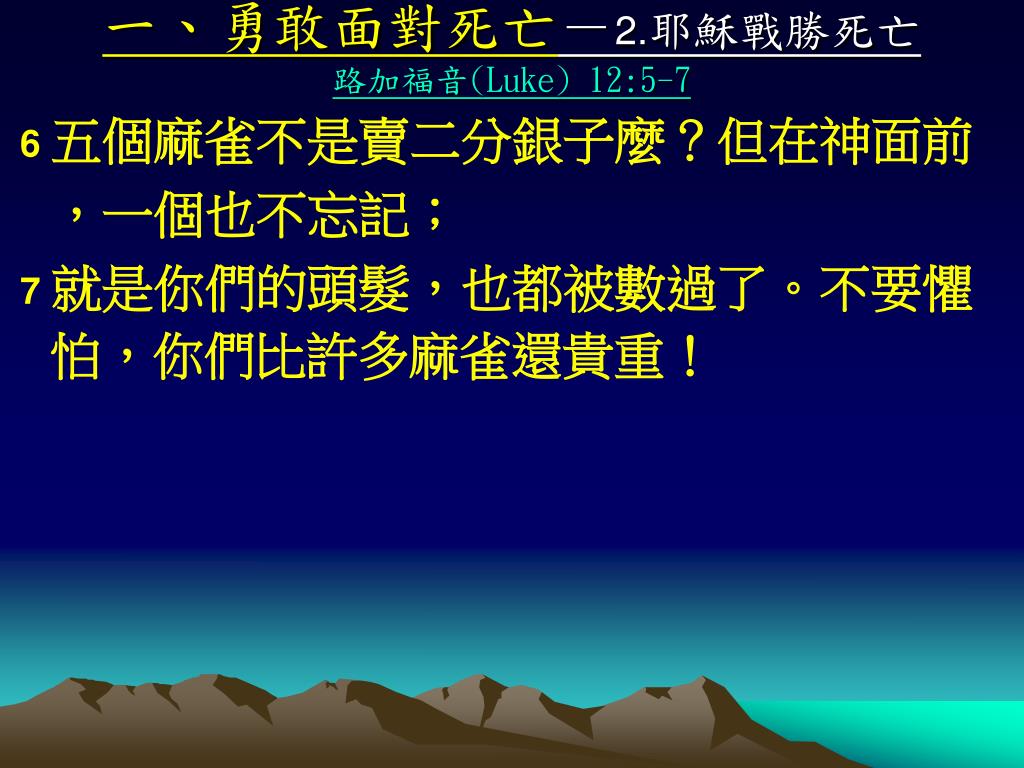 一、勇敢面對死亡－2.耶穌戰勝死亡
路加福音(Luke) 12:5-7

6 五個麻雀不是賣二分銀子麼？但在神面前，一個也不忘記；

7 就是你們的頭髮，也都被數過了。不要懼怕，你們比許多麻雀還貴重！